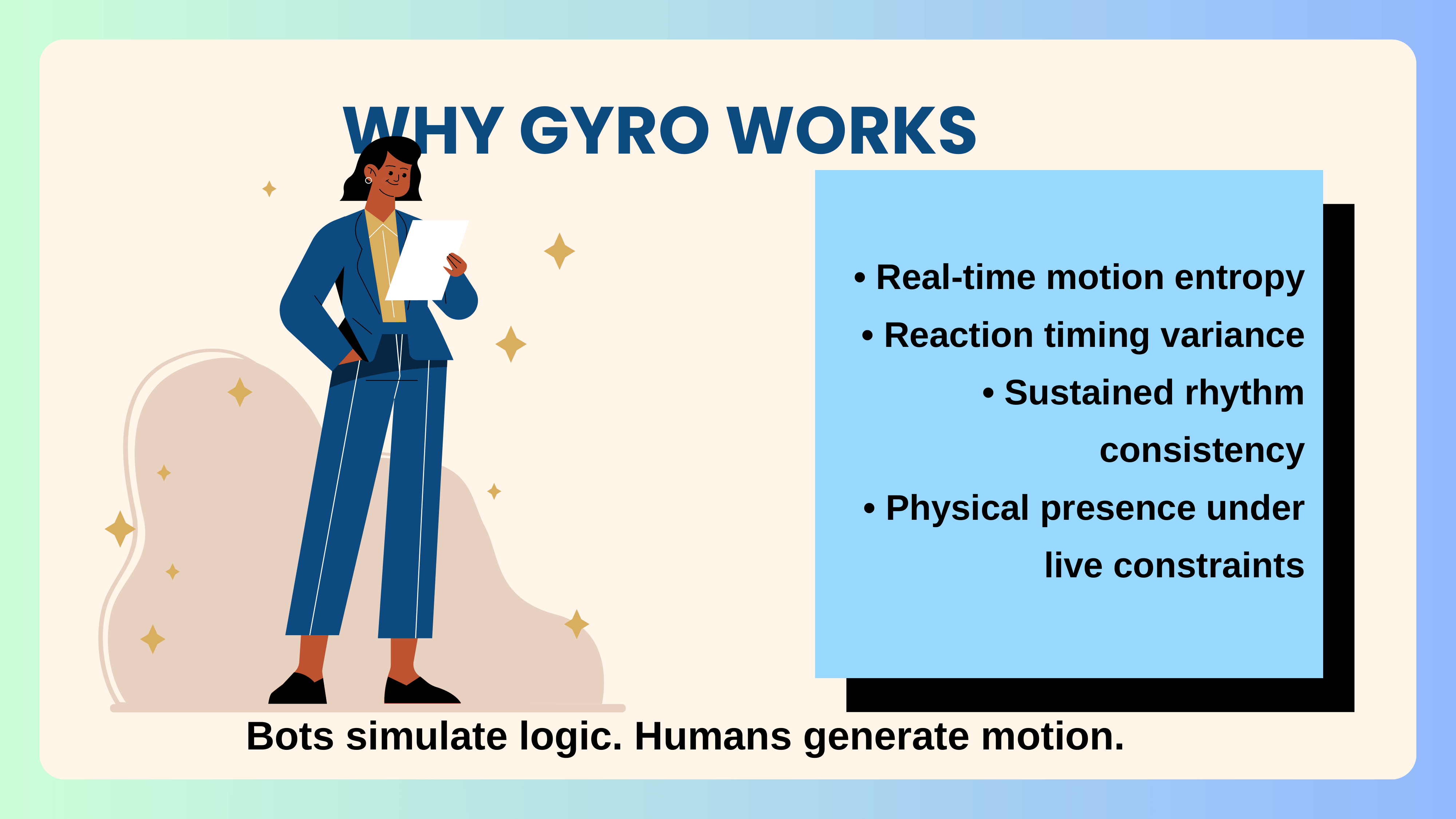 WHY GYRO WORKS

• Real-time motion entropy
• Reaction timing variance
• Sustained rhythm consistency
• Physical presence under live constraints

Bots simulate logic. Humans generate motion.